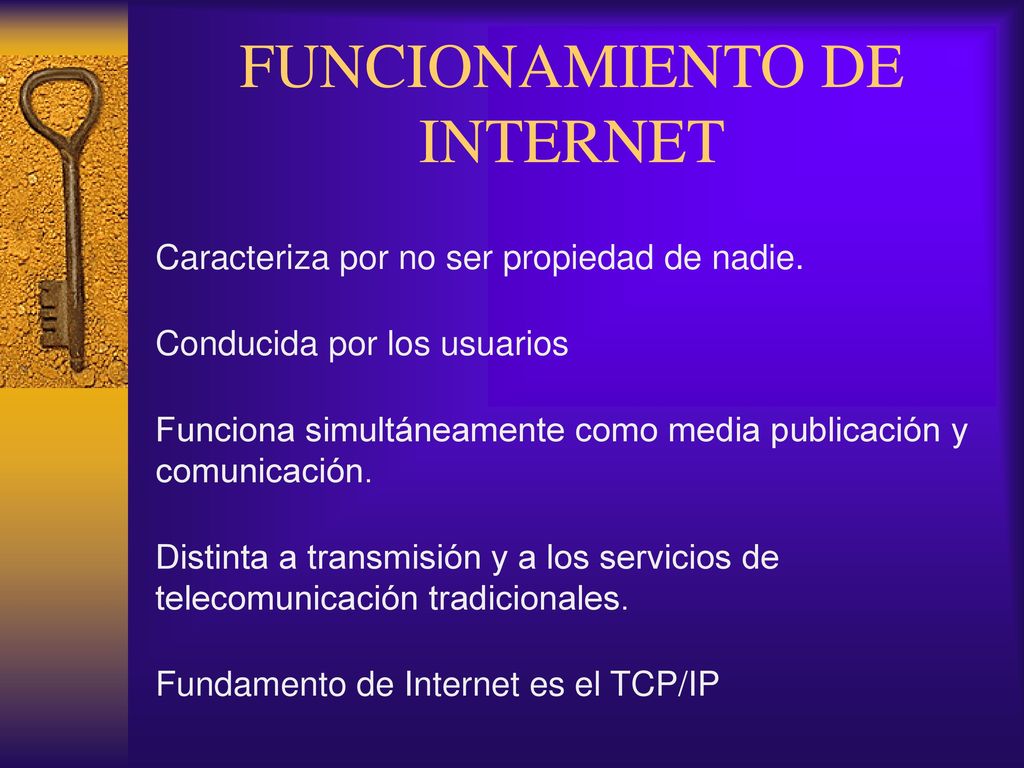 FUNCIONAMIENTO DE INTERNET

Caracteriza por no ser propiedad de nadie.

Conducida por los usuarios

Funciona simultáneamente como media publicación y comunicación.

Distinta a transmisión y a los servicios de telecomunicación tradicionales.

Fundamento de Internet es el TCP/IP